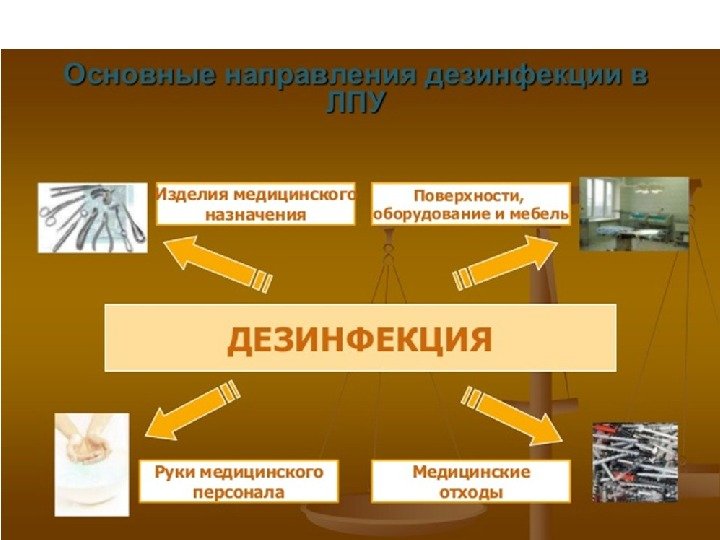 Основные направления дезинфекции в ЛПУ

Изделия медицинского назначения

Поверхности, оборудование и мебель

ДЕЗИНФЕКЦИЯ

Руки медицинского персонала

Медицинские отходы